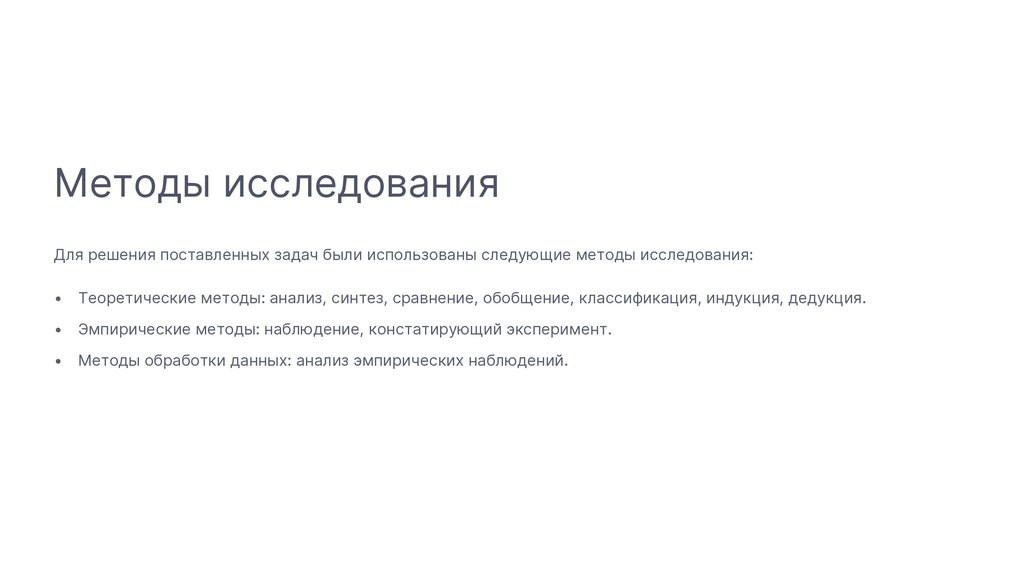 Методы исследования

Для решения поставленных задач были использованы следующие методы исследования:

• Теоретические методы: анализ, синтез, сравнение, обобщение, классификация, индукция, дедукция.
• Эмпирические методы: наблюдение, констатирующий эксперимент.
• Методы обработки данных: анализ эмпирических наблюдений.